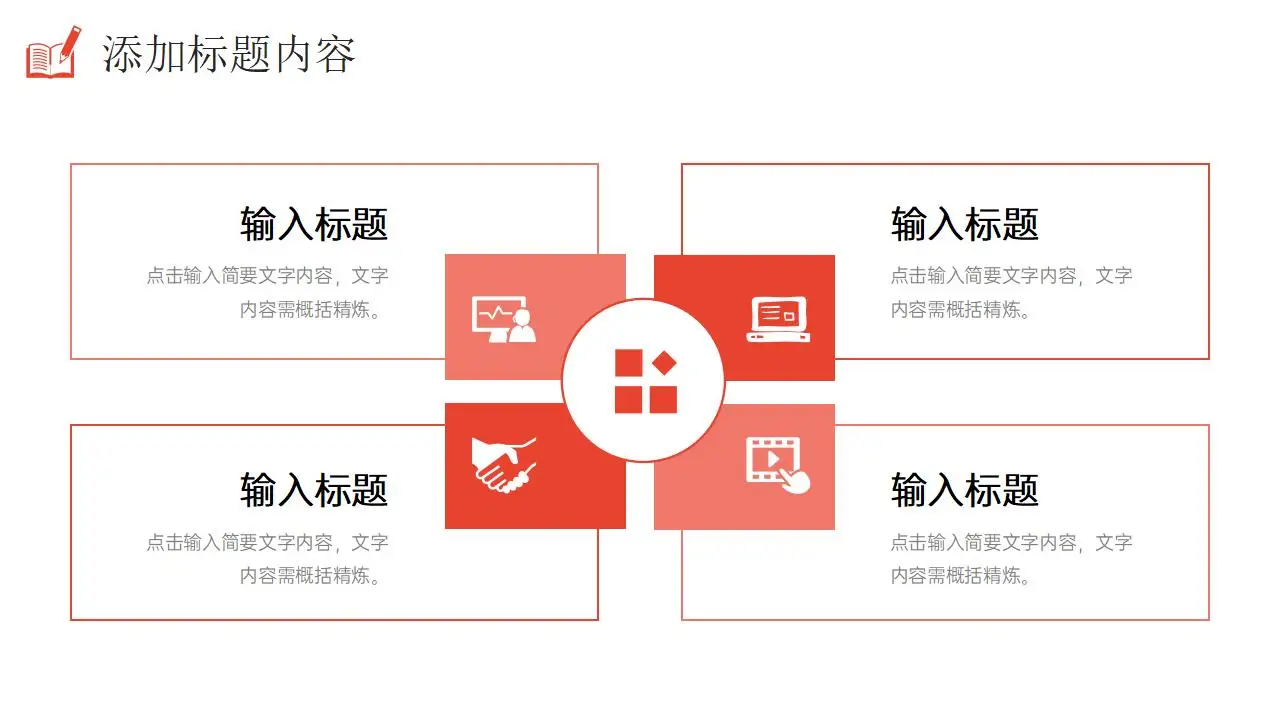 添加标题内容

输入标题

点击输入简要文字内容，文字内容需概括精炼。

输入标题

点击输入简要文字内容，文字内容需概括精炼。

输入标题

点击输入简要文字内容，文字内容需概括精炼。

输入标题

点击输入简要文字内容，文字内容需概括精炼。